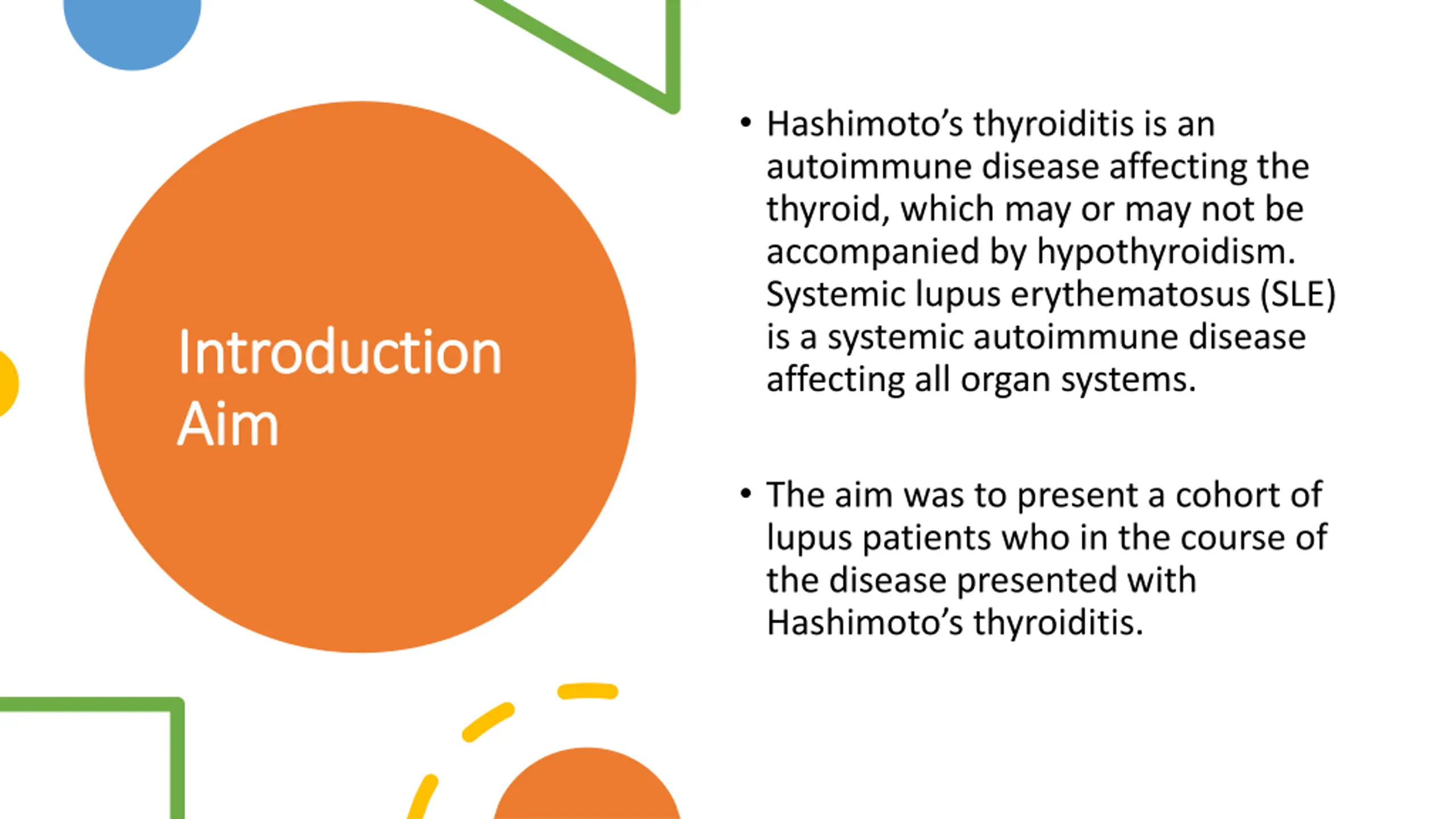 Introduction
Aim

• Hashimoto’s thyroiditis is an autoimmune disease affecting the thyroid, which may or may not be accompanied by hypothyroidism. Systemic lupus erythematosus (SLE) is a systemic autoimmune disease affecting all organ systems.

• The aim was to present a cohort of lupus patients who in the course of the disease presented with Hashimoto’s thyroiditis.